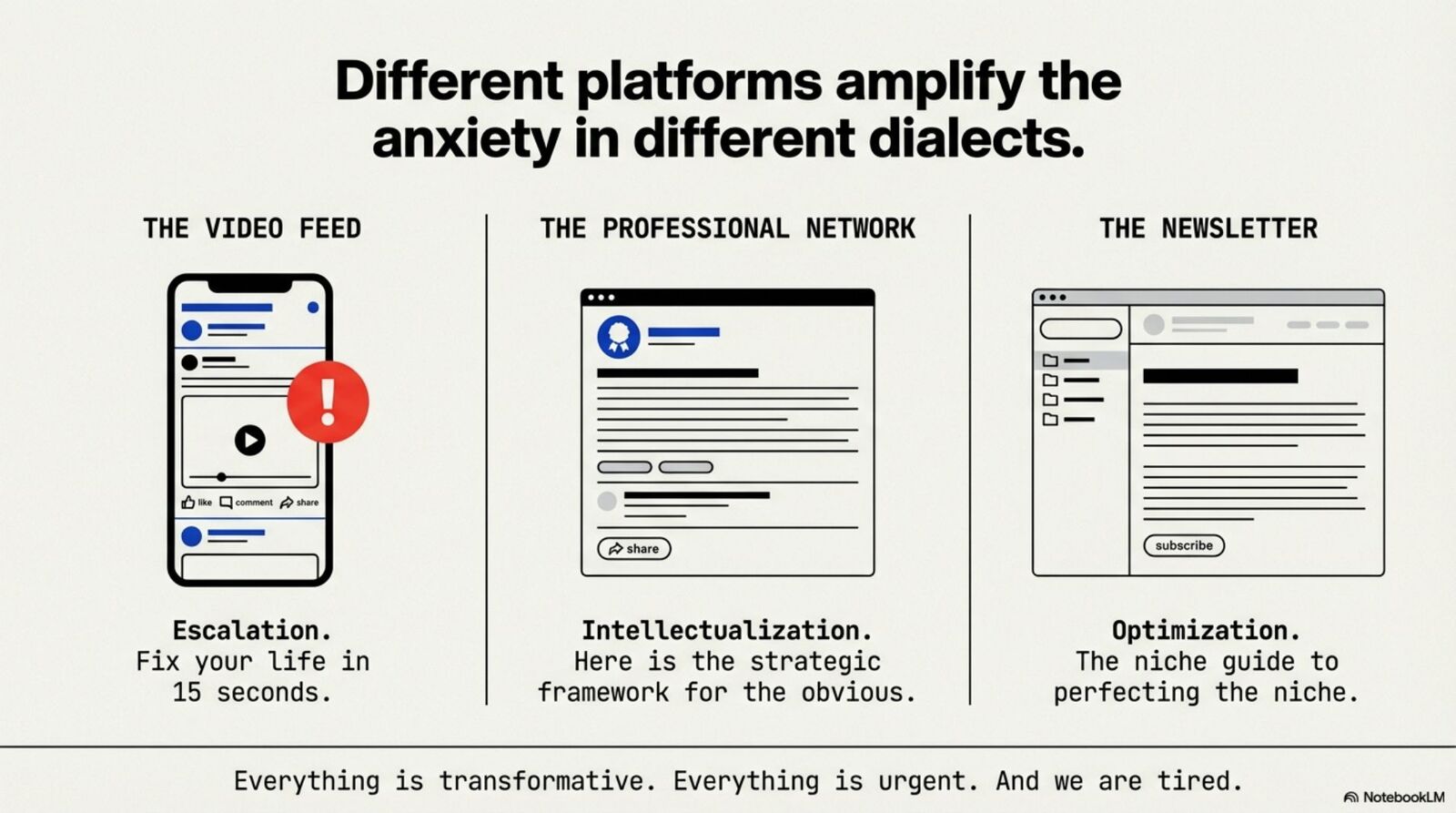 Different platforms amplify the anxiety in different dialects.

THE VIDEO FEED

like comment share

Escalation.
Fix your life in 15 seconds.

THE PROFESSIONAL NETWORK

share

Intellectualization.
Here is the strategic framework for the obvious.

THE NEWSLETTER

subscribe

Optimization.
The niche guide to perfecting the niche.

Everything is transformative. Everything is urgent. And we are tired.

NotebookLM